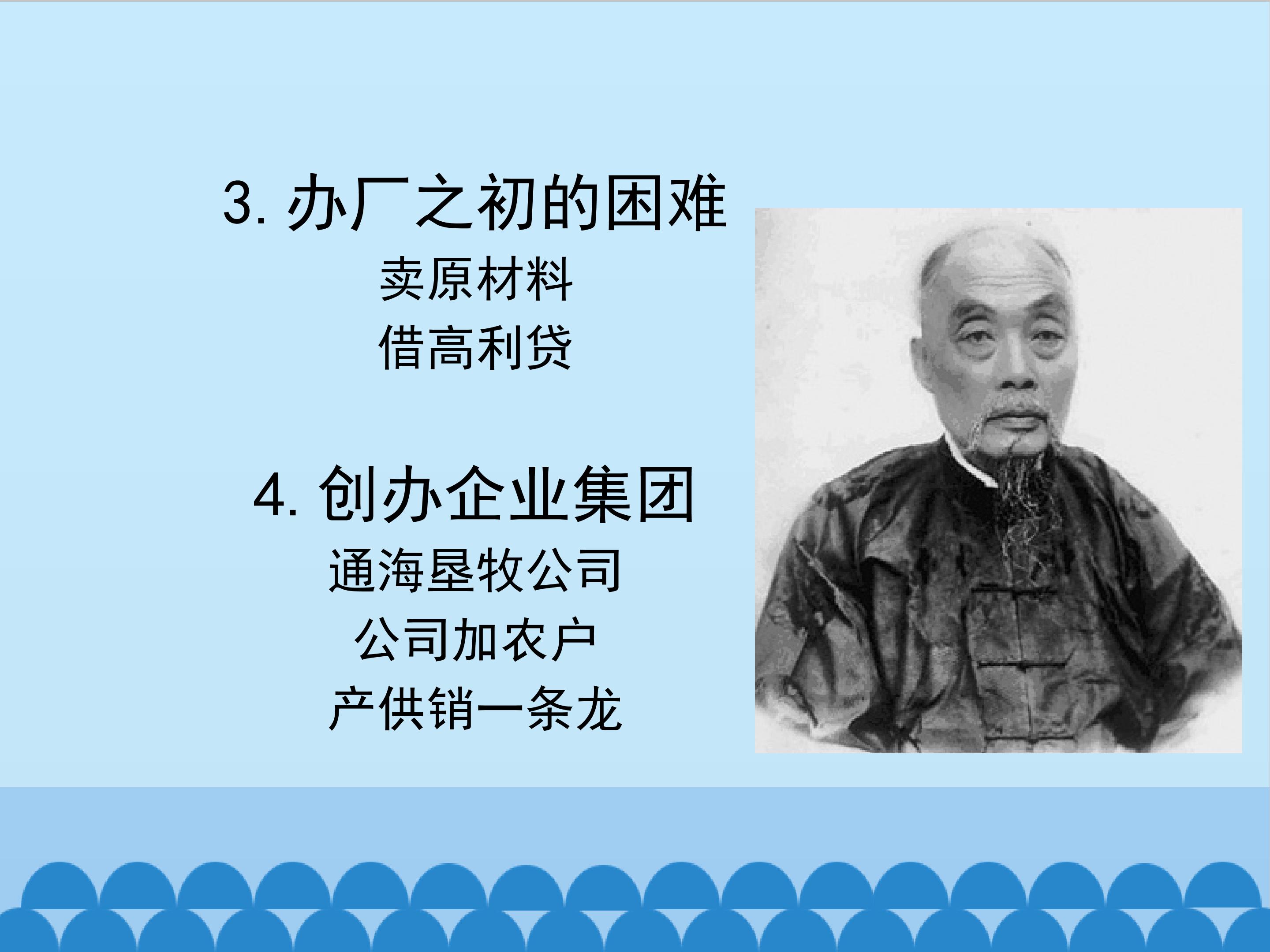 3. 办厂之初的困难

卖原材料

借高利贷

4. 创办企业集团

通海垦牧公司

公司加农户

产供销一条龙